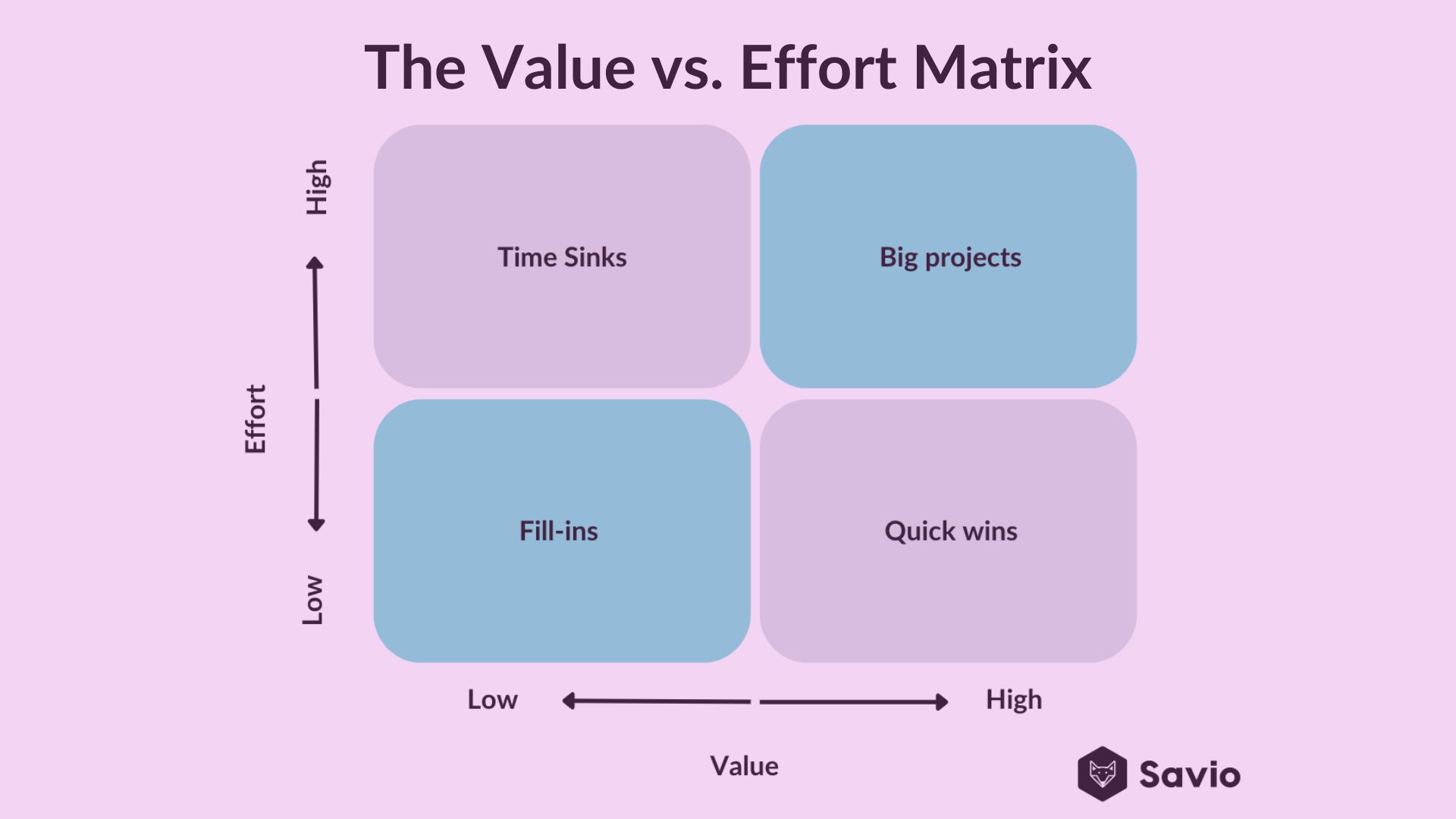 The Value vs. Effort Matrix

High

Effort

Low

Time Sinks

Big projects

Fill-ins

Quick wins

Low

High

Value

Savio